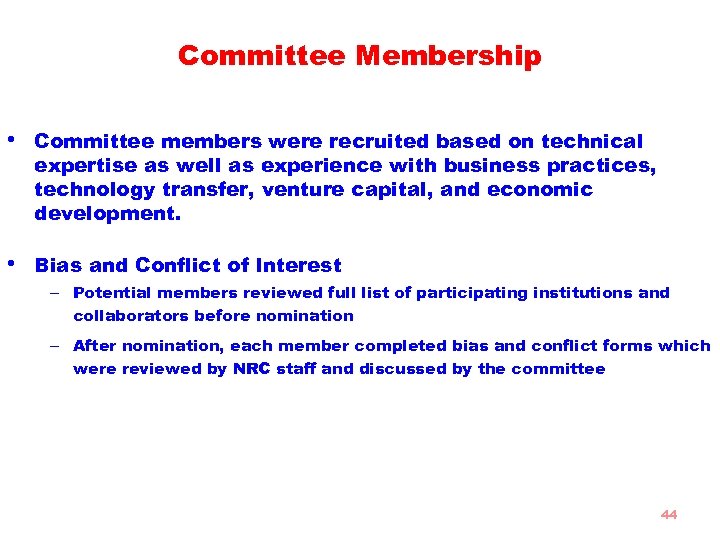 Committee Membership

• Committee members were recruited based on technical expertise as well as experience with business practices, technology transfer, venture capital, and economic development.

• Bias and Conflict of Interest

– Potential members reviewed full list of participating institutions and collaborators before nomination

– After nomination, each member completed bias and conflict forms which were reviewed by NRC staff and discussed by the committee

44